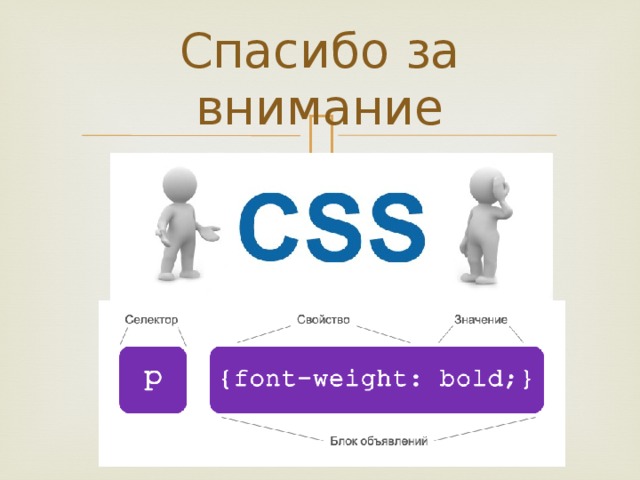 Спасибо за внимание

CSS

Селектор

Свойство

Значение

p

{font-weight: bold;}

Блок объявлений